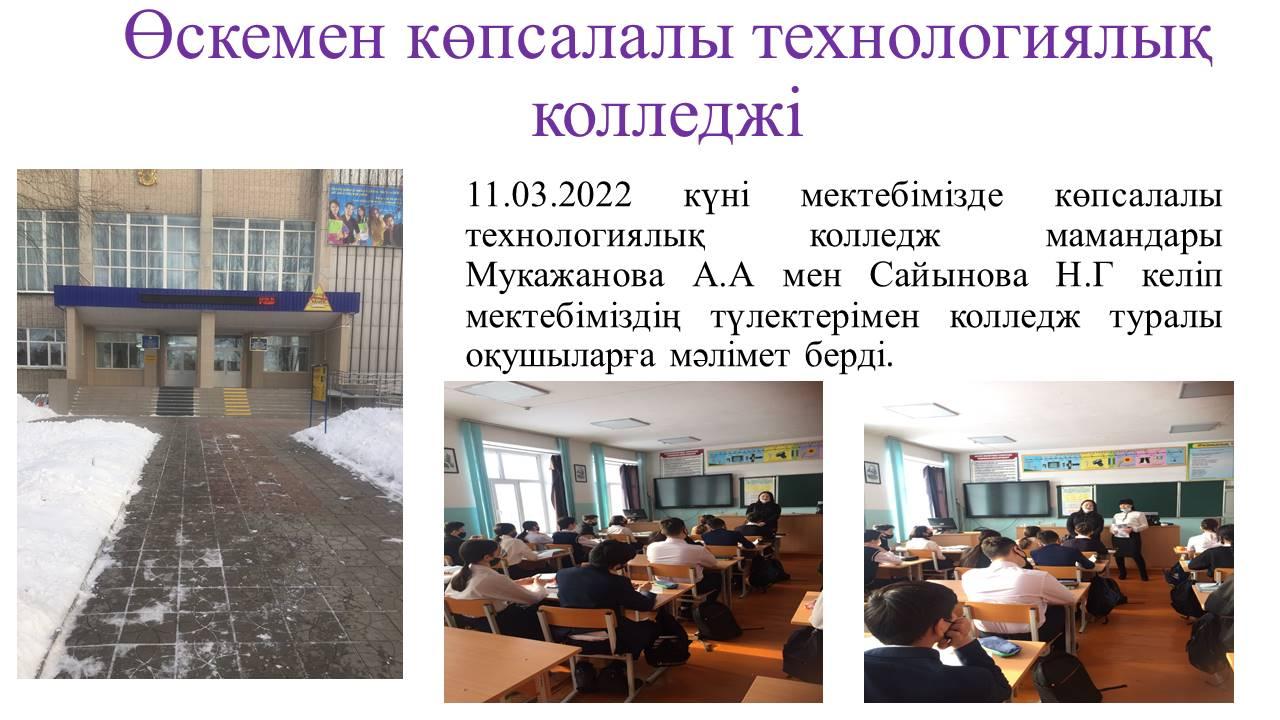 Өскемен көпсалалы технологиялық колледжі

11.03.2022 күні мектебімізде көпсалалы технологиялық колледж мамандары Мукажанова А.А мен Сайынова Н.Г келіп мектебіміздің түлектерімен колледж туралы оқушыларға мәлімет берді.